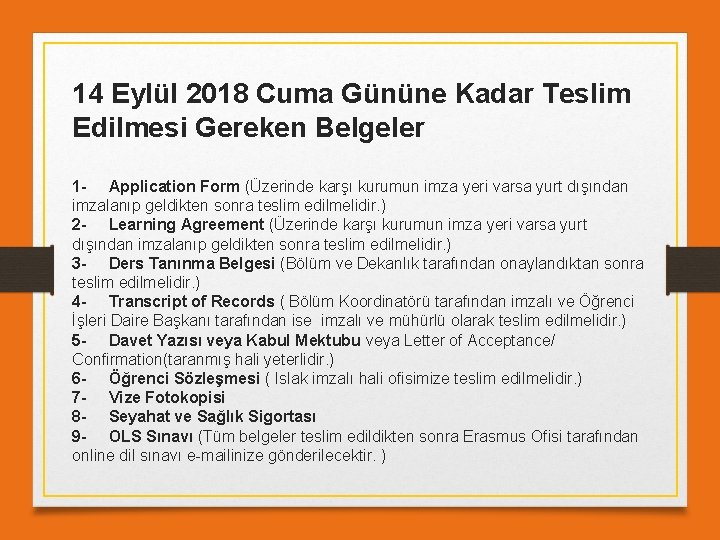 14 Eylül 2018 Cuma Gününe Kadar Teslim Edilmesi Gereken Belgeler

1- Application Form (Üzerinde karşı kurumun imza yeri varsa yurt dışından imzalanıp geldikten sonra teslim edilmelidir.)
2- Learning Agreement (Üzerinde karşı kurumun imza yeri varsa yurt dışından imzalanıp geldikten sonra teslim edilmelidir.)
3- Ders Tanınma Belgesi (Bölüm ve Dekanlık tarafından onaylandıktan sonra teslim edilmelidir.)
4- Transcript of Records ( Bölüm Koordinatörü tarafından imzalı ve Öğrenci İşleri Daire Başkanı tarafından ise imzalı ve mühürlü olarak teslim edilmelidir.)
5- Davet Yazısı veya Kabul Mektubu veya Letter of Acceptance/ Confirmation(taranmış hali yeterlidir.)
6- Öğrenci Sözleşmesi ( Islak imzalı hali ofisimize teslim edilmelidir.)
7- Vize Fotokopisi
8- Seyahat ve Sağlık Sigortası
9- OLS Sınavı (Tüm belgeler teslim edildikten sonra Erasmus Ofisi tarafından online dil sınavı e-mailinize gönderilecektir. )